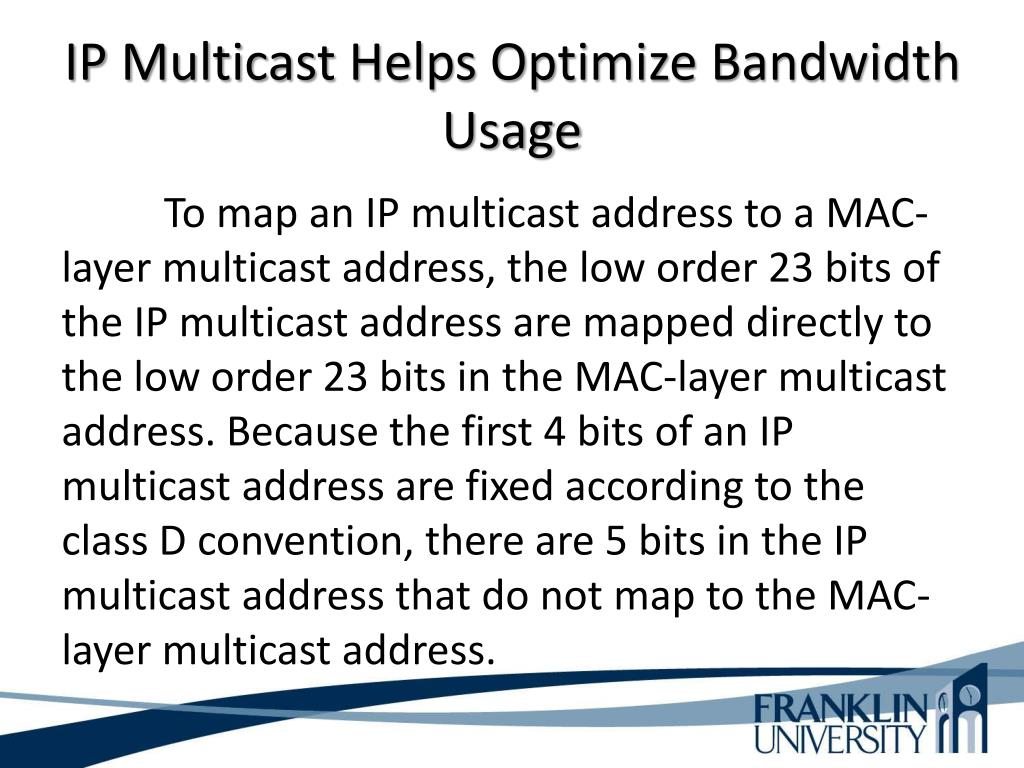 IP Multicast Helps Optimize Bandwidth Usage

To map an IP multicast address to a MAC-layer multicast address, the low order 23 bits of the IP multicast address are mapped directly to the low order 23 bits in the MAC-layer multicast address. Because the first 4 bits of an IP multicast address are fixed according to the class D convention, there are 5 bits in the IP multicast address that do not map to the MAC-layer multicast address.

FRANKLIN UNIVERSITY